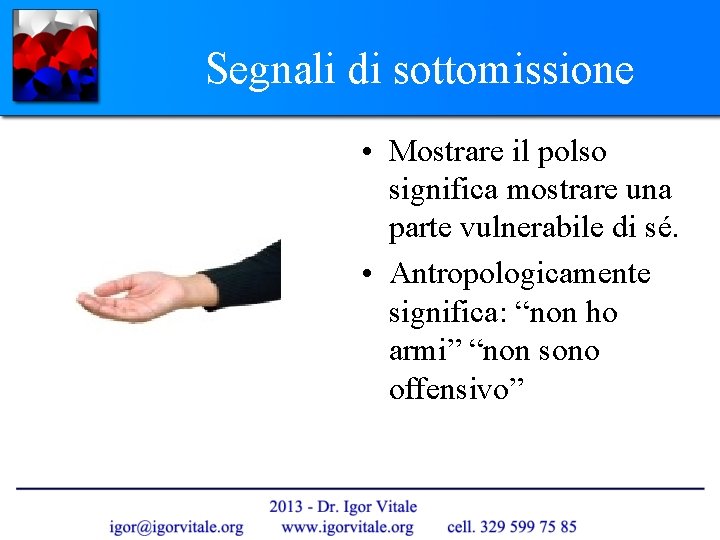 Segnali di sottomissione

• Mostrare il polso significa mostrare una parte vulnerabile di sé.
• Antropologicamente significa: “non ho armi” “non sono offensivo”

2013 - Dr. Igor Vitale
igor@igorvitale.org www.igorvitale.org cell. 329 599 75 85